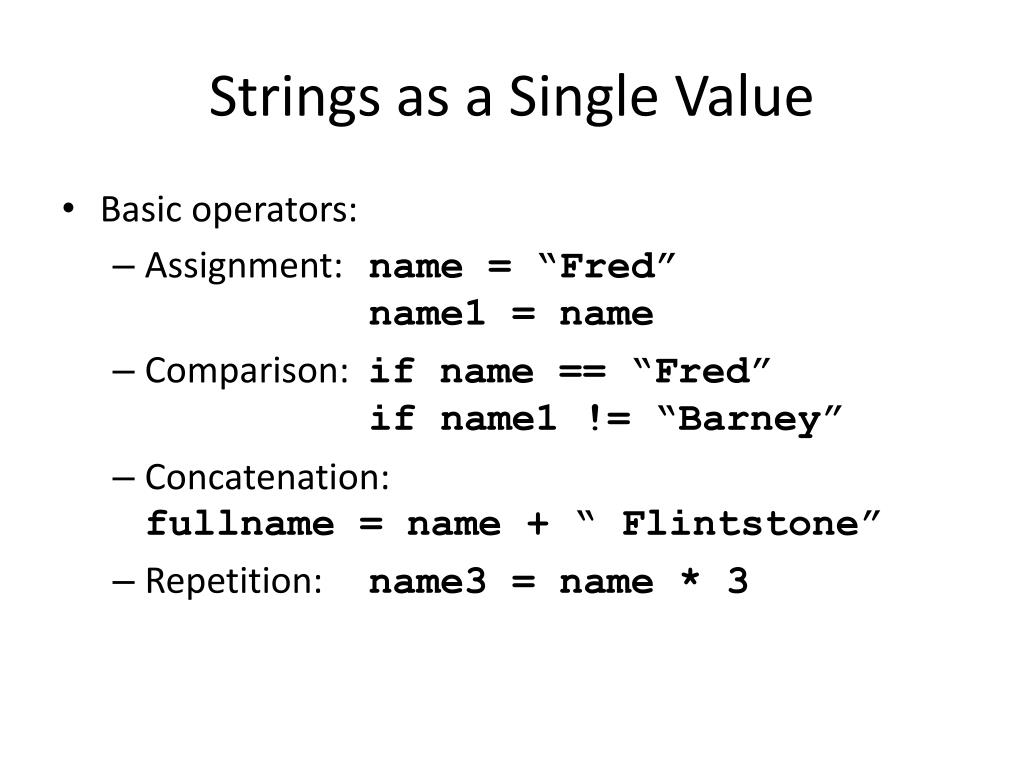 Strings as a Single Value

• Basic operators:
– Assignment: name = “Fred”
name1 = name
– Comparison: if name == “Fred”
if name1 != “Barney”
– Concatenation:
fullname = name + “ Flintstone”
– Repetition: name3 = name * 3